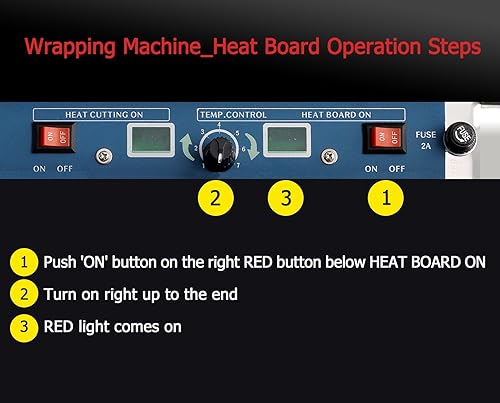 Wrapping Machine_Heat Board Operation Steps

HEAT CUTTING ON

ON OFF

ON OFF

TEMP.CONTROL

1 2 3 4 5 6 7

HEAT BOARD ON

ON OFF

ON OFF

FUSE 2A

FUSE

2

3

1

1 Push 'ON' button on the right RED button below HEAT BOARD ON

2 Turn on right up to the end

3 RED light comes on